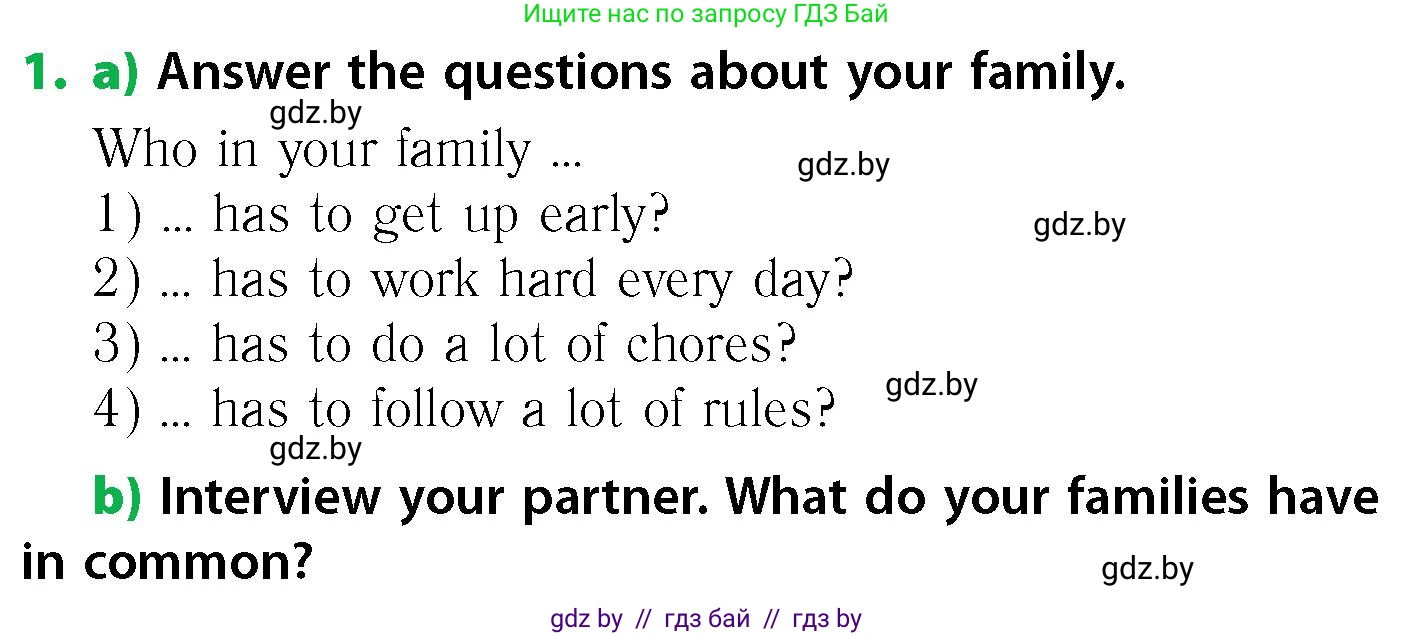 Ищите нас по запросу ГДЗ Бай

1. a) Answer the questions about your family.

gdz.by

Who in your family ...

gdz.by

1) ... has to get up early?

gdz.by

2) ... has to work hard every day?

3) ... has to do a lot of chores?

gdz.by

4) ... has to follow a lot of rules?

gdz.by

b) Interview your partner. What do your families have in common?

gdz.by

gdz by // гдз бай // гдз by